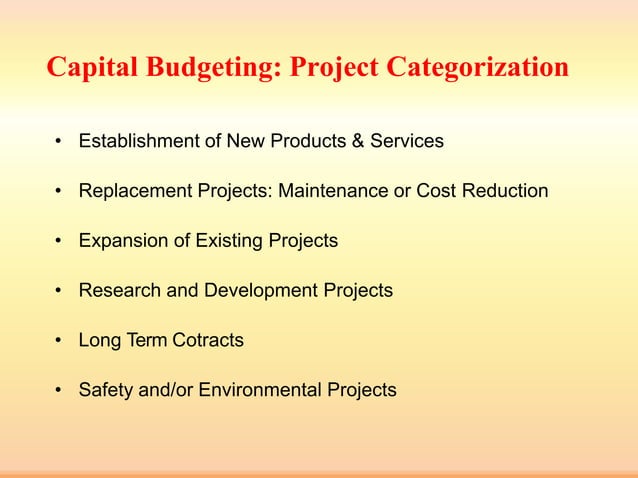 Capital Budgeting: Project Categorization

• Establishment of New Products & Services

• Replacement Projects: Maintenance or Cost Reduction

• Expansion of Existing Projects

• Research and Development Projects

• Long Term Cotracts

• Safety and/or Environmental Projects